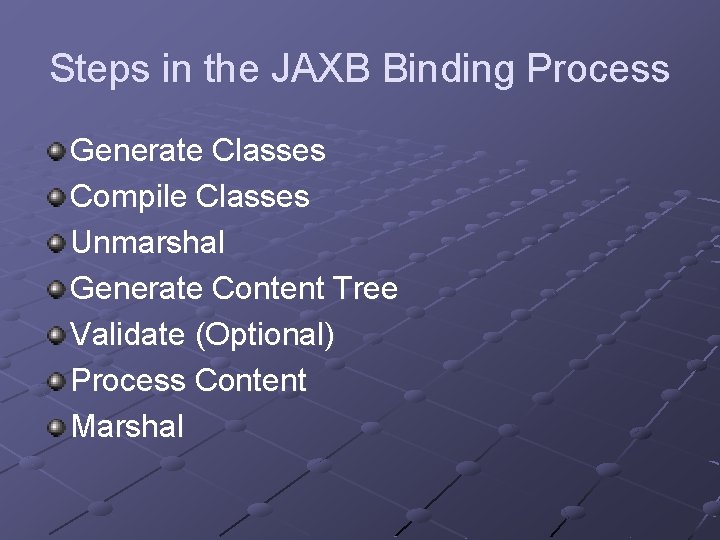 Steps in the JAXB Binding Process

Generate Classes
Compile Classes
Unmarshal
Generate Content Tree
Validate (Optional)
Process Content
Marshal